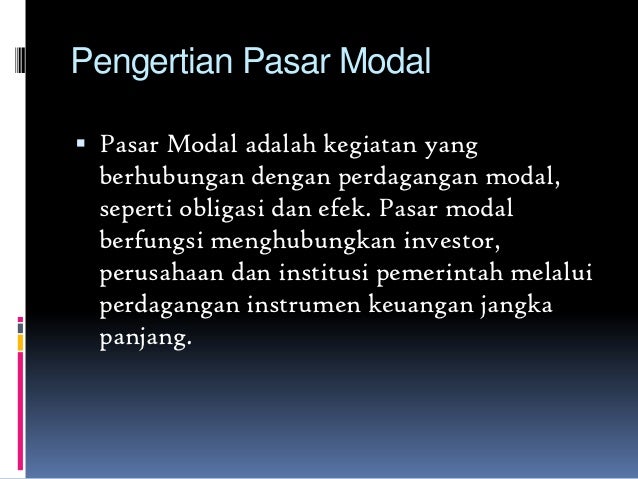 Pengertian Pasar Modal

▪ Pasar Modal adalah kegiatan yang berhubungan dengan perdagangan modal, seperti obligasi dan efek. Pasar modal berfungsi menghubungkan investor, perusahaan dan institusi pemerintah melalui perdagangan instrumen keuangan jangka panjang.